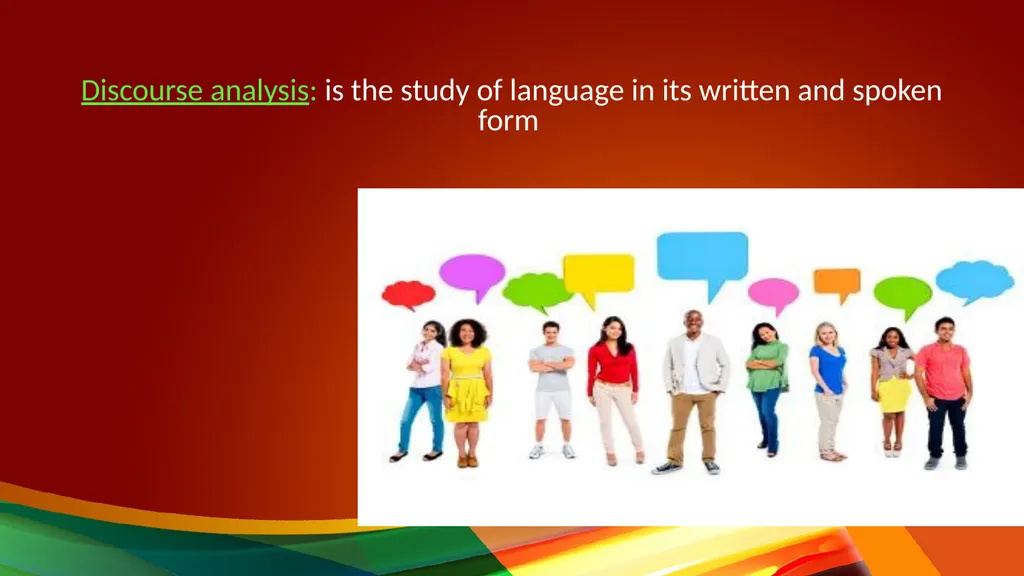 Discourse analysis: is the study of language in its written and spoken form